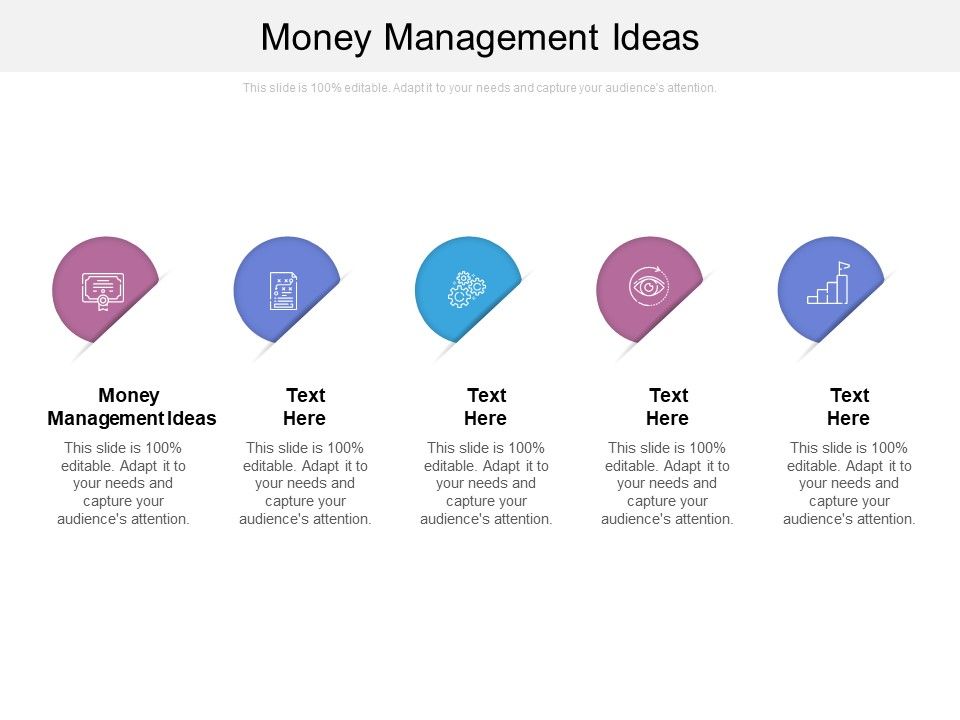 Money Management Ideas

This slide is 100% editable. Adapt it to your needs and capture your audience's attention.

Money Management Ideas

This slide is 100% editable. Adapt it to your needs and capture your audience's attention.

Text Here

This slide is 100% editable. Adapt it to your needs and capture your audience's attention.

Text Here

This slide is 100% editable. Adapt it to your needs and capture your audience's attention.

Text Here

This slide is 100% editable. Adapt it to your needs and capture your audience's attention.

Text Here

This slide is 100% editable. Adapt it to your needs and capture your audience's attention.